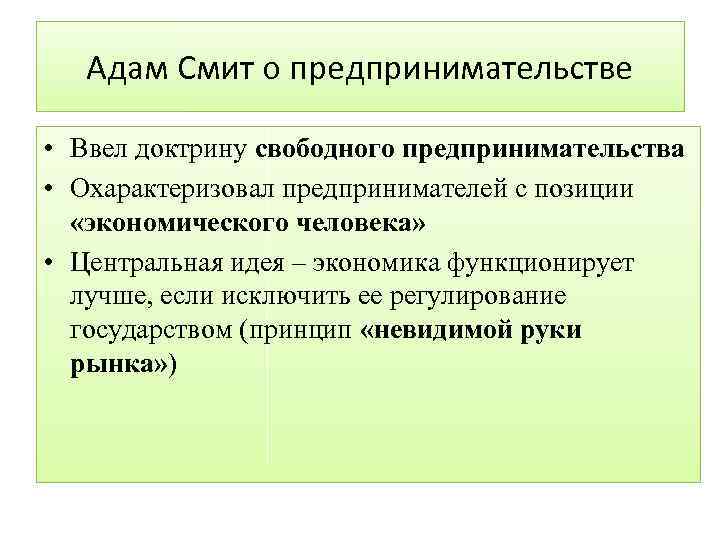 Адам Смит о предпринимательстве

• Ввел доктрину свободного предпринимательства
• Охарактеризовал предпринимателей с позиции «экономического человека»
• Центральная идея – экономика функционирует лучше, если исключить ее регулирование государством (принцип «невидимой руки рынка»)